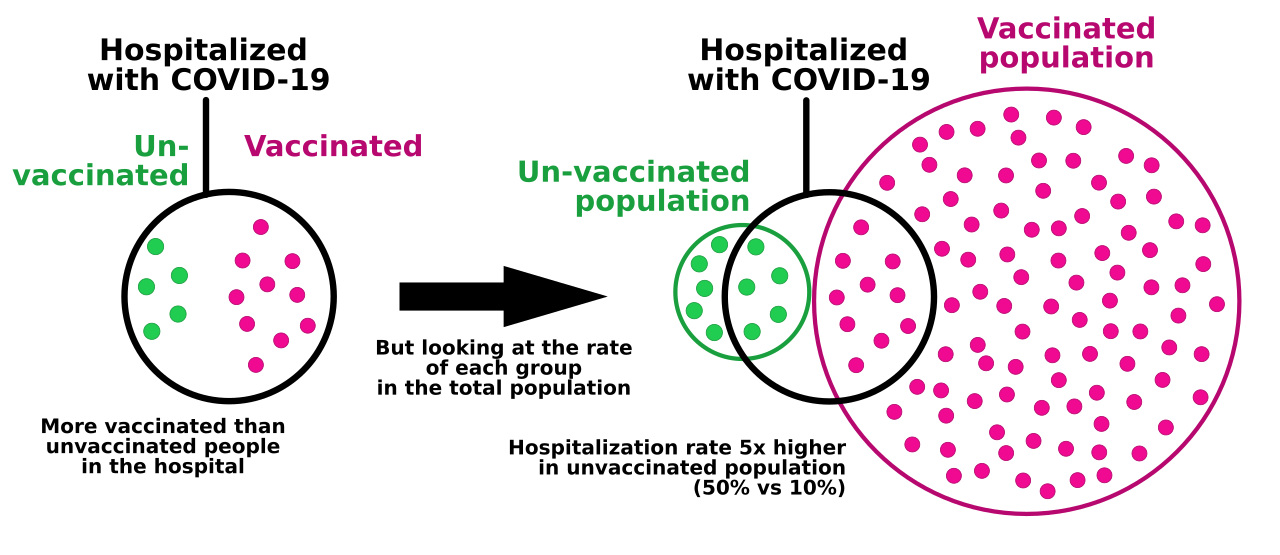 Hospitalized with COVID-19

Un-vaccinated

Vaccinated

More vaccinated than unvaccinated people in the hospital

But looking at the rate of each group in the total population

Hospitalized with COVID-19

Vaccinated population

Un-vaccinated population

Hospitalization rate 5x higher in unvaccinated population (50% vs 10%)